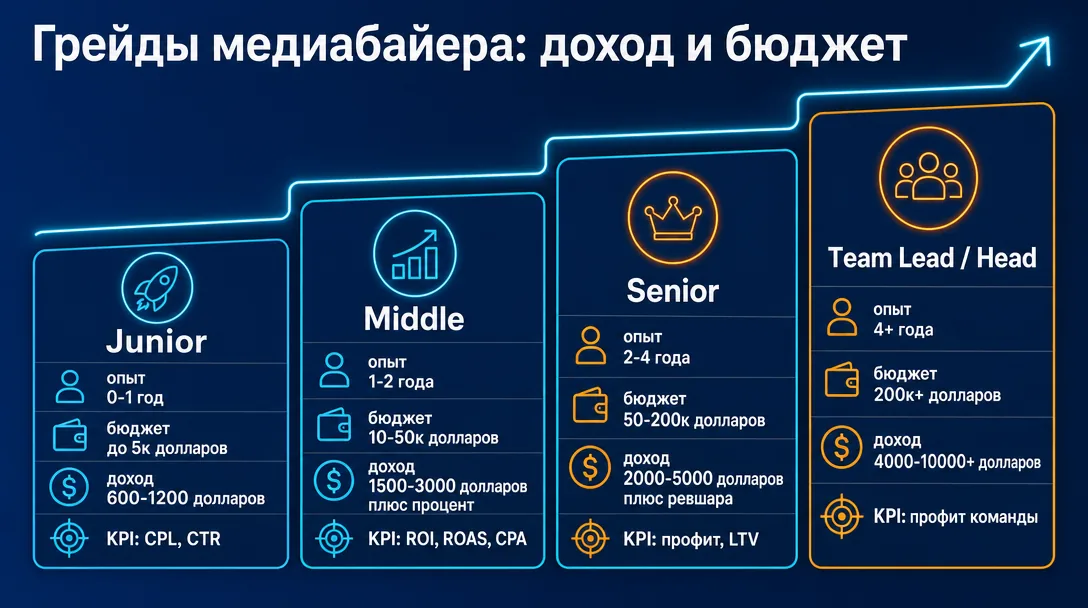 Грейды медиабайера: доход и бюджет

Junior

опыт
0-1 год

бюджет
до 5к долларов

доход
600-1200 долларов

KPI: CPL, CTR

Middle

опыт
1-2 года

бюджет
10-50к долларов

доход
1500-3000 долларов
плюс процент

KPI: ROI, ROAS, CPA

Senior

опыт
2-4 года

бюджет
50-200к долларов

доход
2000-5000 долларов
плюс ревшара

KPI: профит, LTV

Team Lead / Head

опыт
4+ года

бюджет
200к+ долларов

доход
4000-10000+ долларов

KPI: профит команды